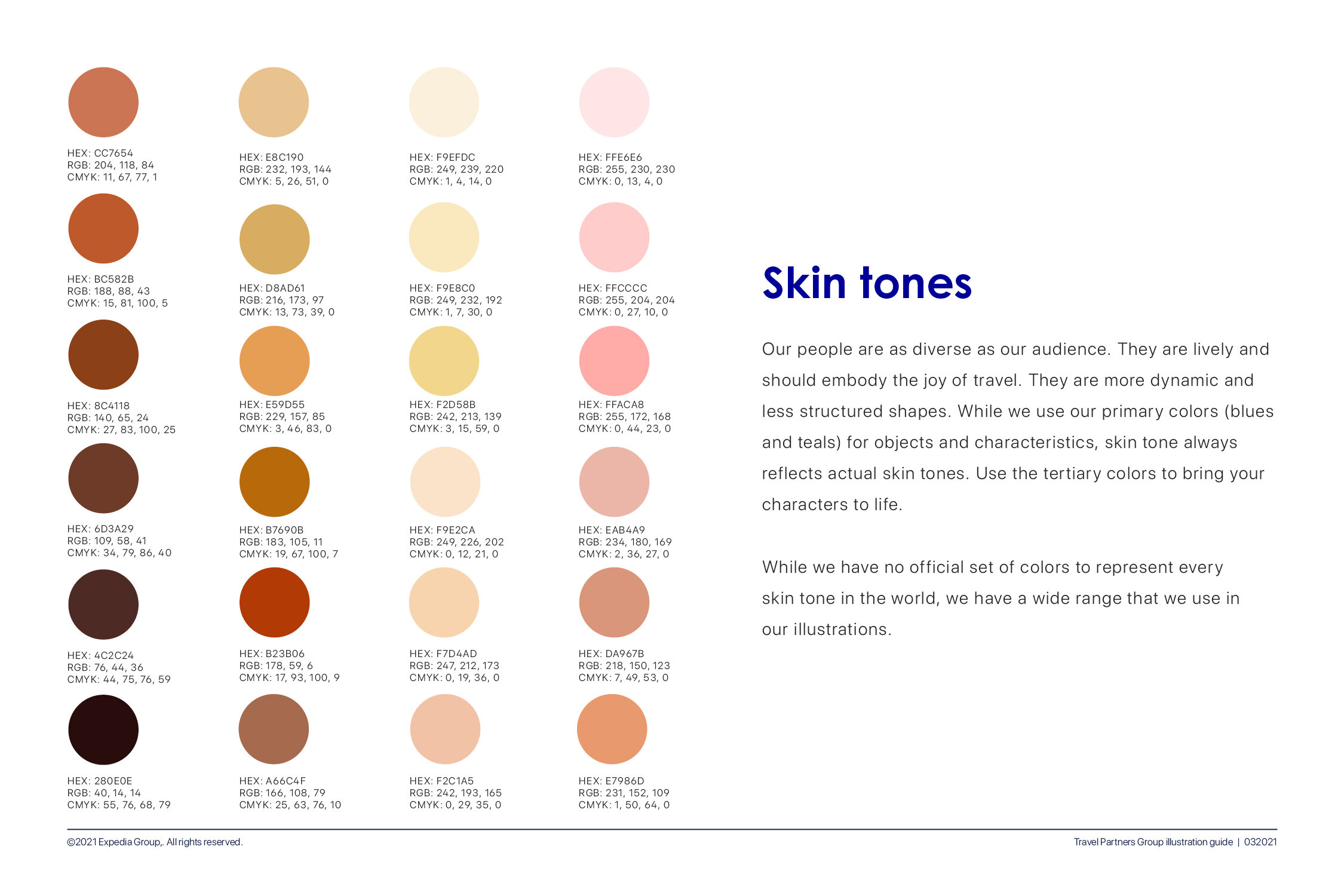 HEX: CC7654
RGB: 204, 118, 84
CMYK: 11, 67, 77, 1

HEX: BC582B
RGB: 188, 88, 43
CMYK: 15, 81, 100, 5

HEX: 8C4118
RGB: 140, 65, 24
CMYK: 27, 83, 100, 25

HEX: 6D3A29
RGB: 109, 58, 41
CMYK: 34, 79, 86, 40

HEX: 4C2C24
RGB: 76, 44, 36
CMYK: 44, 75, 76, 59

HEX: 280E0E
RGB: 40, 14, 14
CMYK: 55, 76, 68, 79

HEX: E8C190
RGB: 232, 193, 144
CMYK: 5, 26, 51, 0

HEX: D8AD61
RGB: 216, 173, 97
CMYK: 13, 73, 39, 0

HEX: E59D55
RGB: 229, 157, 85
CMYK: 3, 46, 83, 0

HEX: B7690B
RGB: 183, 105, 11
CMYK: 19, 67, 100, 7

HEX: B23B06
RGB: 178, 59, 6
CMYK: 17, 93, 100, 9

HEX: A66C4F
RGB: 166, 108, 79
CMYK: 25, 63, 76, 10

HEX: F9EFDC
RGB: 249, 239, 220
CMYK: 1, 4, 14, 0

HEX: F9E8C0
RGB: 249, 232, 192
CMYK: 1, 7, 30, 0

HEX: F2D58B
RGB: 242, 213, 139
CMYK: 3, 15, 59, 0

HEX: F9E2CA
RGB: 249, 226, 202
CMYK: 0, 12, 21, 0

HEX: F7D4AD
RGB: 247, 212, 173
CMYK: 0, 19, 36, 0

HEX: F2C1A5
RGB: 242, 193, 165
CMYK: 0, 29, 35, 0

HEX: FFE6E6
RGB: 255, 230, 230
CMYK: 0, 13, 4, 0

HEX: FFCCCC
RGB: 255, 204, 204
CMYK: 0, 27, 10, 0

HEX: FFACA8
RGB: 255, 172, 168
CMYK: 0, 44, 23, 0

HEX: EAB4A9
RGB: 234, 180, 169
CMYK: 2, 36, 27, 0

HEX: DA967B
RGB: 218, 150, 123
CMYK: 7, 49, 53, 0

HEX: E7986D
RGB: 231, 152, 109
CMYK: 1, 50, 64, 0

Skin tones

Our people are as diverse as our audience. They are lively and should embody the joy of travel. They are more dynamic and less structured shapes. While we use our primary colors (blues and teals) for objects and characteristics, skin tone always reflects actual skin tones. Use the tertiary colors to bring your characters to life.

While we have no official set of colors to represent every skin tone in the world, we have a wide range that we use in our illustrations.

©2021 Expedia Group,. All rights reserved.

Travel Partners Group illustration guide | 032021